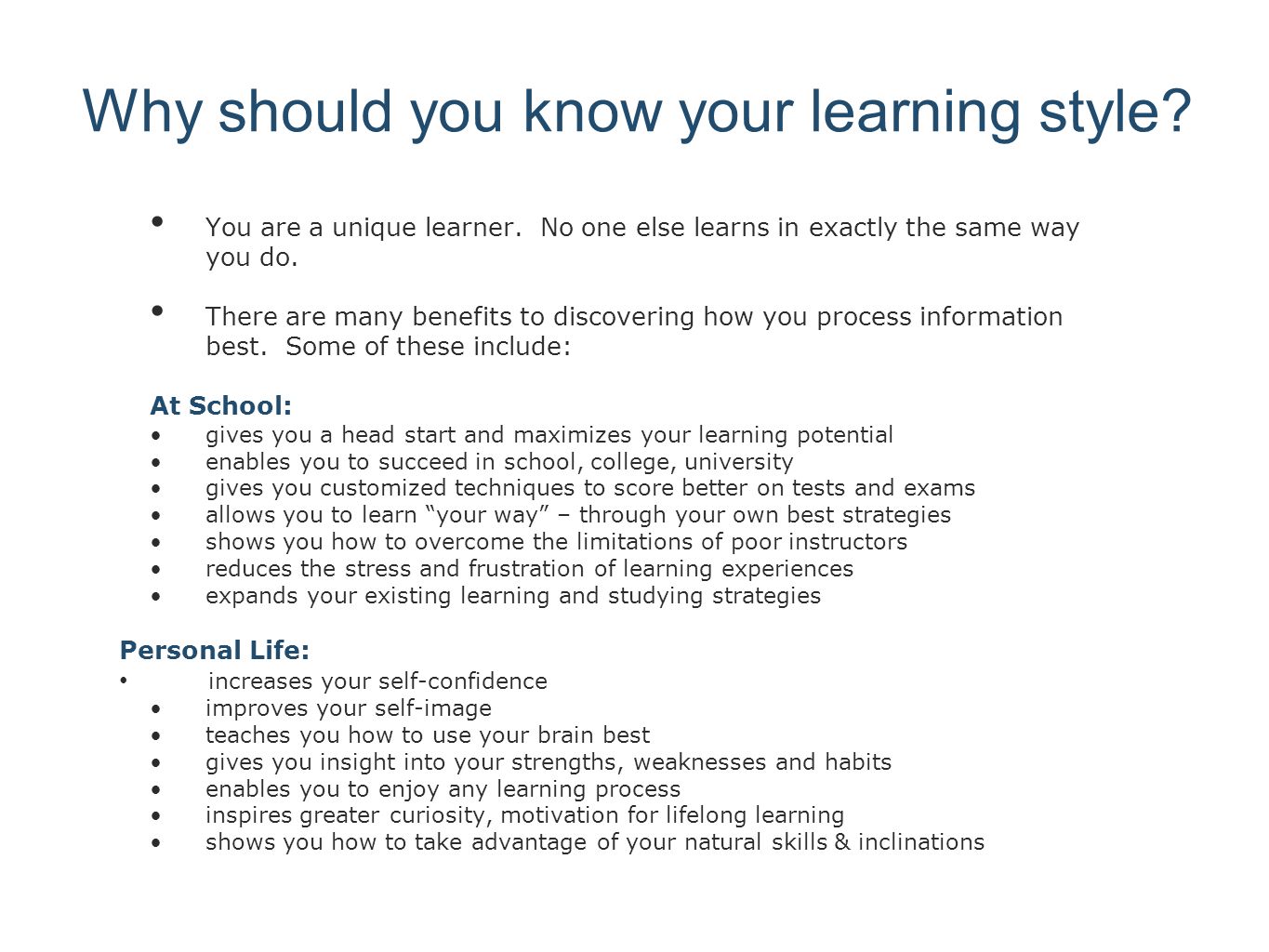 Why should you know your learning style?

• You are a unique learner.  No one else learns in exactly the same way you do.

• There are many benefits to discovering how you process information best.  Some of these include:

At School:
• gives you a head start and maximizes your learning potential
• enables you to succeed in school, college, university
• gives you customized techniques to score better on tests and exams
• allows you to learn “your way” – through your own best strategies
• shows you how to overcome the limitations of poor instructors
• reduces the stress and frustration of learning experiences
• expands your existing learning and studying strategies

Personal Life:
• increases your self-confidence
• improves your self-image
• teaches you how to use your brain best
• gives you insight into your strengths, weaknesses and habits
• enables you to enjoy any learning process
• inspires greater curiosity, motivation for lifelong learning
• shows you how to take advantage of your natural skills & inclinations